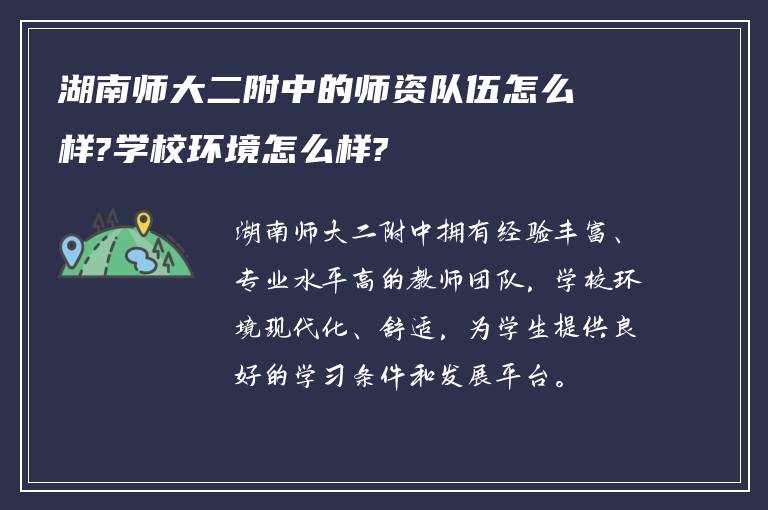 湖南师大二附中的师资队伍怎么样?学校环境怎么样?

湖南师大二附中拥有经验丰富、专业水平高的教师团队，学校环境现代化、舒适，为学生提供良好的学习条件和发展平台。